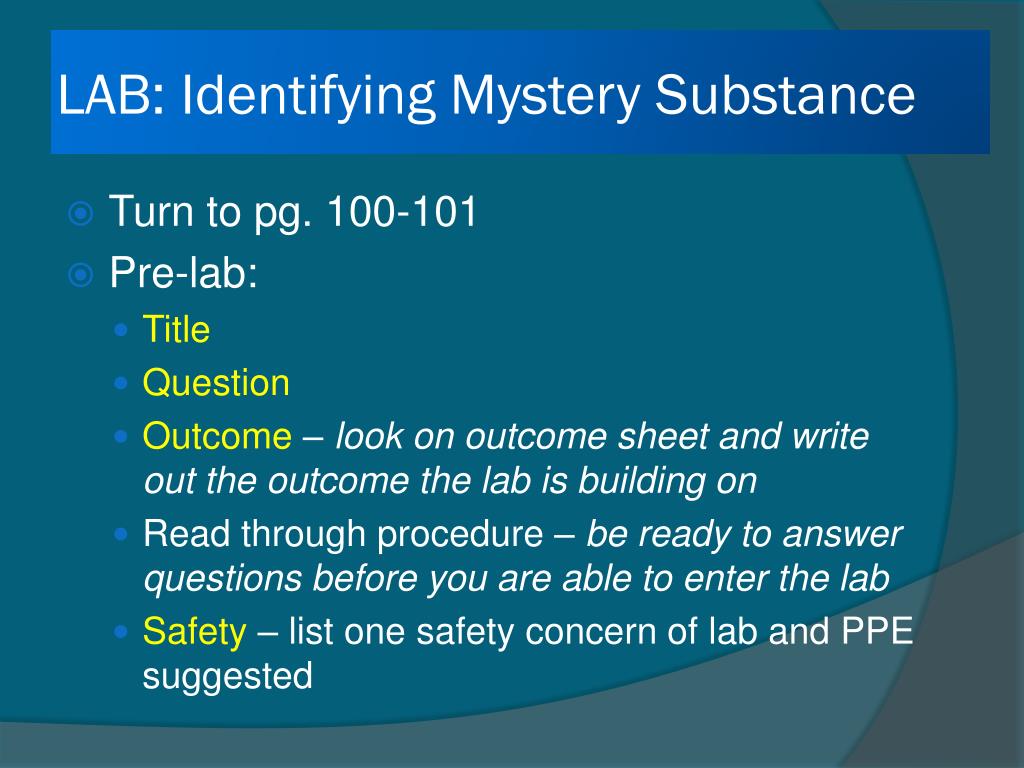 LAB: Identifying Mystery Substance

Turn to pg. 100-101
Pre-lab:
Title
Question
Outcome – look on outcome sheet and write out the outcome the lab is building on
Read through procedure – be ready to answer questions before you are able to enter the lab
Safety – list one safety concern of lab and PPE suggested